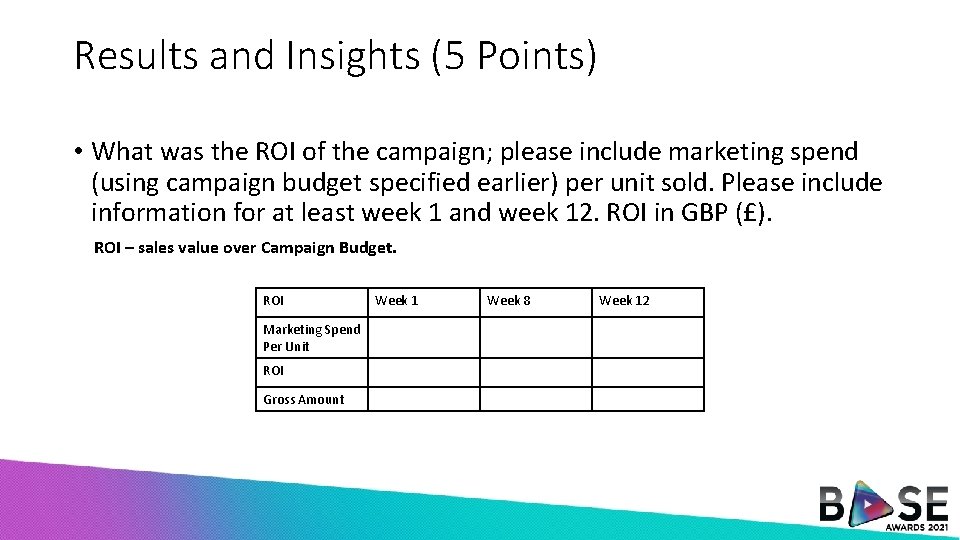 Results and Insights (5 Points)

• What was the ROI of the campaign; please include marketing spend (using campaign budget specified earlier) per unit sold. Please include information for at least week 1 and week 12. ROI in GBP (£).

ROI – sales value over Campaign Budget.

| ROI | Week 1 | Week 8 | Week 12 |
|---|---|---|---|
| Marketing Spend Per Unit | | | |
| ROI | | | |
| Gross Amount | | | |

BASE
AWARDS 2021